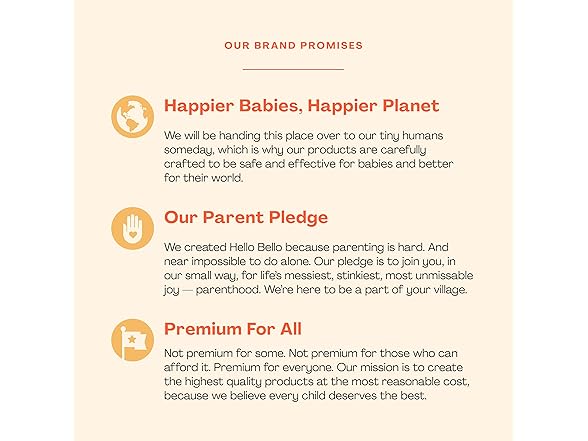 OUR BRAND PROMISES

Happier Babies, Happier Planet

We will be handing this place over to our tiny humans someday, which is why our products are carefully crafted to be safe and effective for babies and better for their world.

Our Parent Pledge

We created Hello Bello because parenting is hard. And near impossible to do alone. Our pledge is to join you, in our small way, for life's messiest, stinkiest, most unmissable joy — parenthood. We're here to be a part of your village.

Premium For All

Not premium for some. Not premium for those who can afford it. Premium for everyone. Our mission is to create the highest quality products at the most reasonable cost, because we believe every child deserves the best.